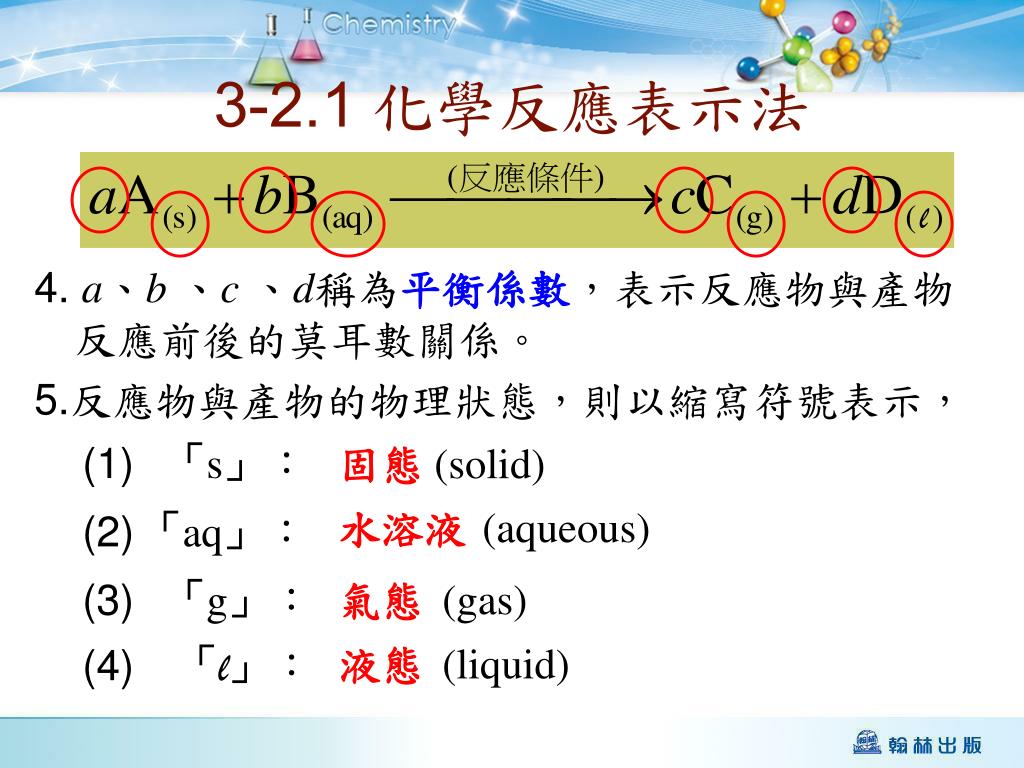 Chemistry

3-2.1 化學反應表示法

$aA_{(s)} + bB_{(aq)} \xrightarrow{(反應條件)} cC_{(g)} + dD_{(\ell)}$

4. $a$、$b$ 、$c$ 、$d$稱為平衡係數，表示反應物與產物反應前後的莫耳數關係。

5.反應物與產物的物理狀態，則以縮寫符號表示，

(1) 「s」： 固態 (solid)

(2)「aq」： 水溶液 (aqueous)

(3) 「g」： 氣態 (gas)

(4) 「$\ell$」： 液態 (liquid)

翰林出版